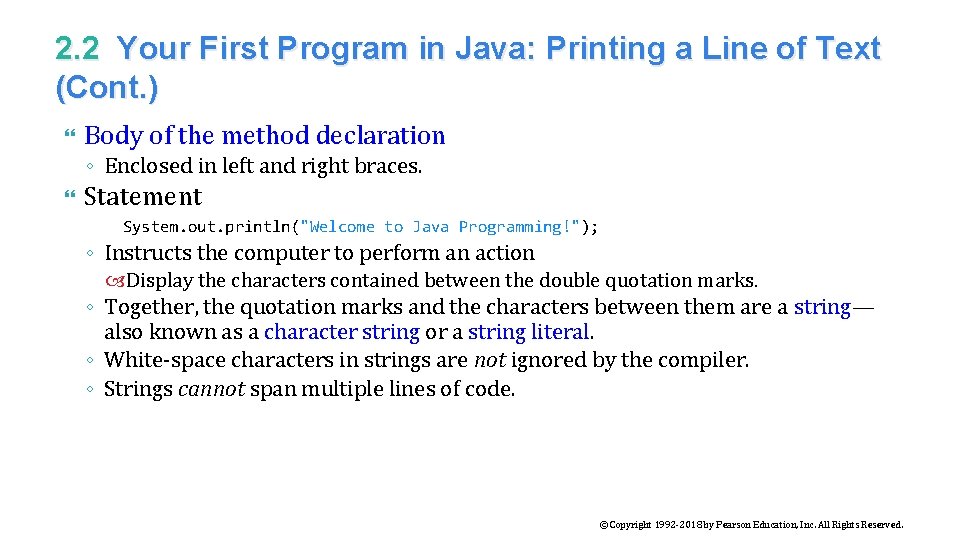 2.2 Your First Program in Java: Printing a Line of Text (Cont.)

Body of the method declaration

◦ Enclosed in left and right braces.

Statement

System.out.println("Welcome to Java Programming!");

◦ Instructs the computer to perform an action

Display the characters contained between the double quotation marks.

◦ Together, the quotation marks and the characters between them are a string—also known as a character string or a string literal.

◦ White-space characters in strings are not ignored by the compiler.

◦ Strings cannot span multiple lines of code.

©Copyright 1992-2018 by Pearson Education, Inc. All Rights Reserved.